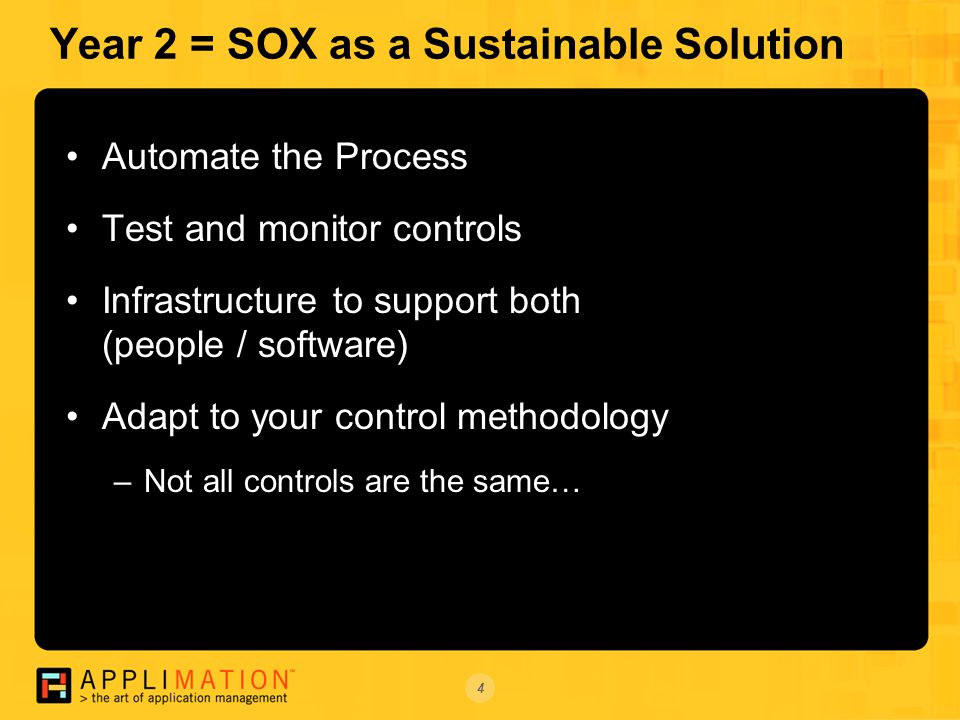 Year 2 = SOX as a Sustainable Solution

• Automate the Process

• Test and monitor controls

• Infrastructure to support both (people / software)

• Adapt to your control methodology

– Not all controls are the same…

APPLIMATION™
> the art of application management

4